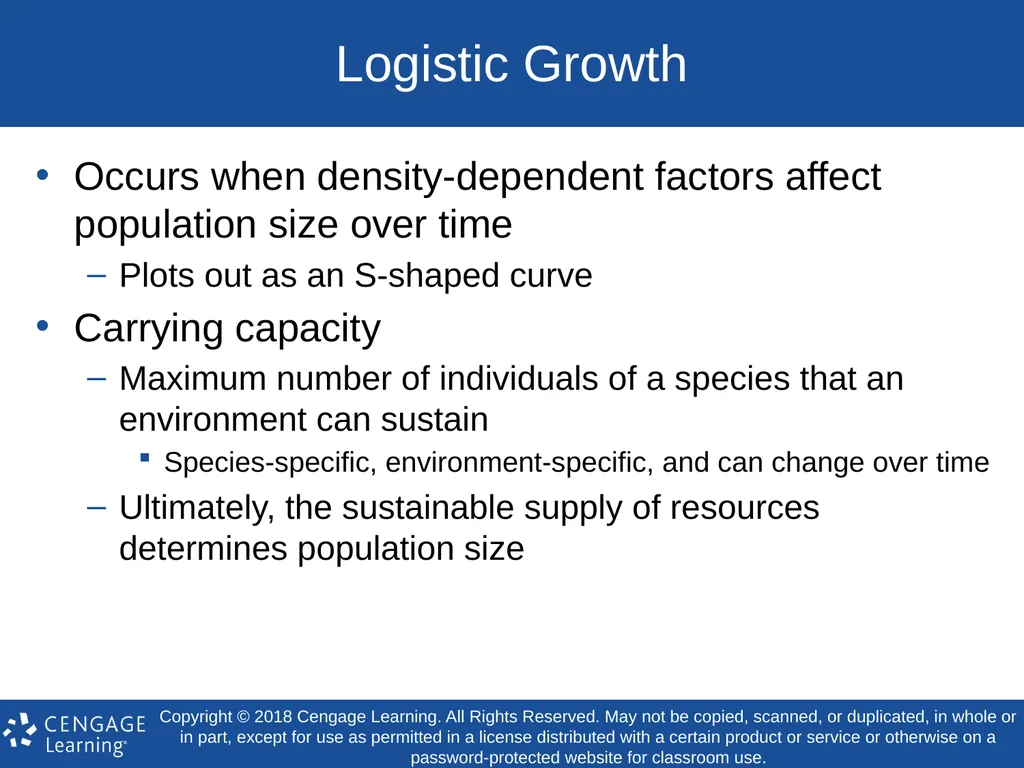 Logistic Growth

• Occurs when density-dependent factors affect population size over time

– Plots out as an S-shaped curve

• Carrying capacity

– Maximum number of individuals of a species that an environment can sustain

▪ Species-specific, environment-specific, and can change over time

– Ultimately, the sustainable supply of resources determines population size

CENGAGE Learning®

Copyright © 2018 Cengage Learning. All Rights Reserved. May not be copied, scanned, or duplicated, in whole or in part, except for use as permitted in a license distributed with a certain product or service or otherwise on a password-protected website for classroom use.